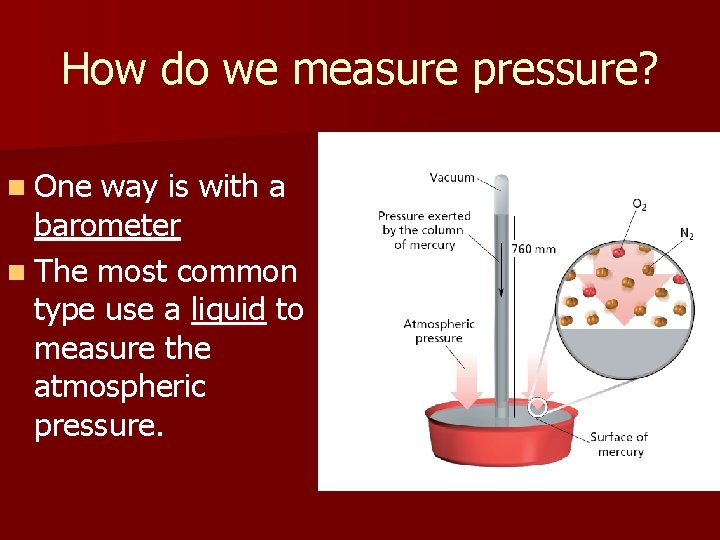 How do we measure pressure?

One way is with a barometer

The most common type use a liquid to measure the atmospheric pressure.

Vacuum

Pressure exerted by the column of mercury

760 mm

$O_2$

$N_2$

Atmospheric pressure

Surface of mercury